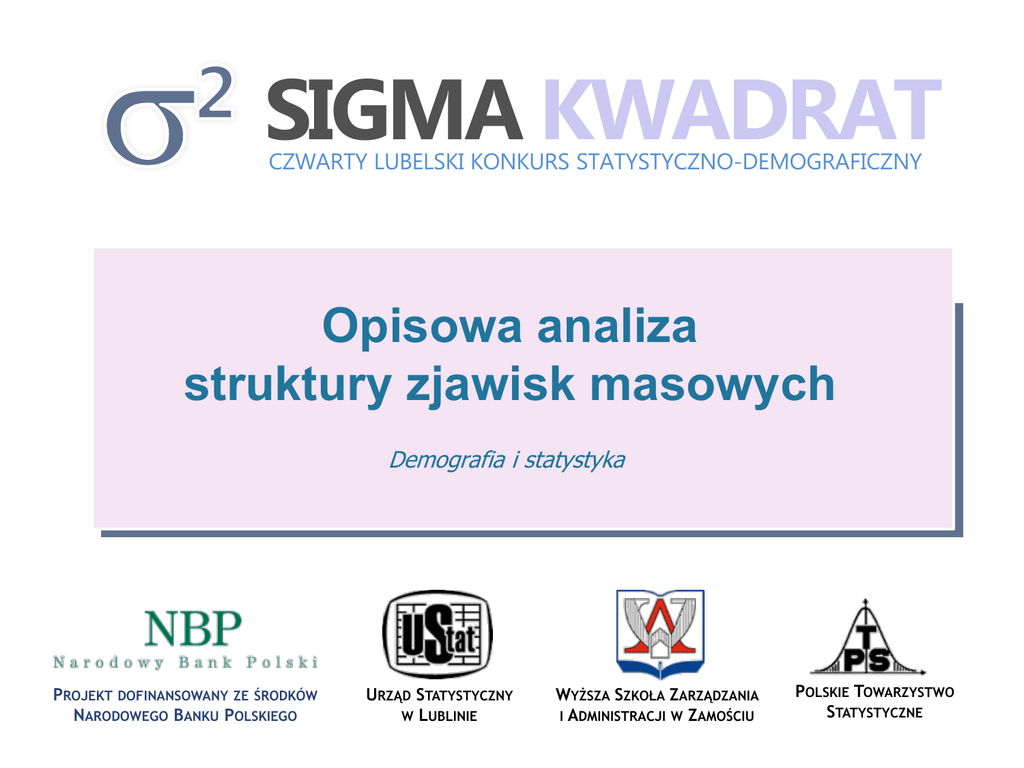 $\sigma^2$ SIGMA KWADRAT
CZWARTY LUBELSKI KONKURS STATYSTYCZNO-DEMOGRAFICZNY

Opisowa analiza struktury zjawisk masowych

Demografia i statystyka

NBP
Narodowy Bank Polski
PROJEKT DOFINANSOWANY ZE ŚRODKÓW NARODOWEGO BANKU POLSKIEGO

UStat
URZĄD STATYSTYCZNY W LUBLINIE

WYŻSZA SZKOŁA ZARZĄDZANIA I ADMINISTRACJI W ZAMOŚCIU

PTS
POLSKIE TOWARZYSTWO STATYSTYCZNE